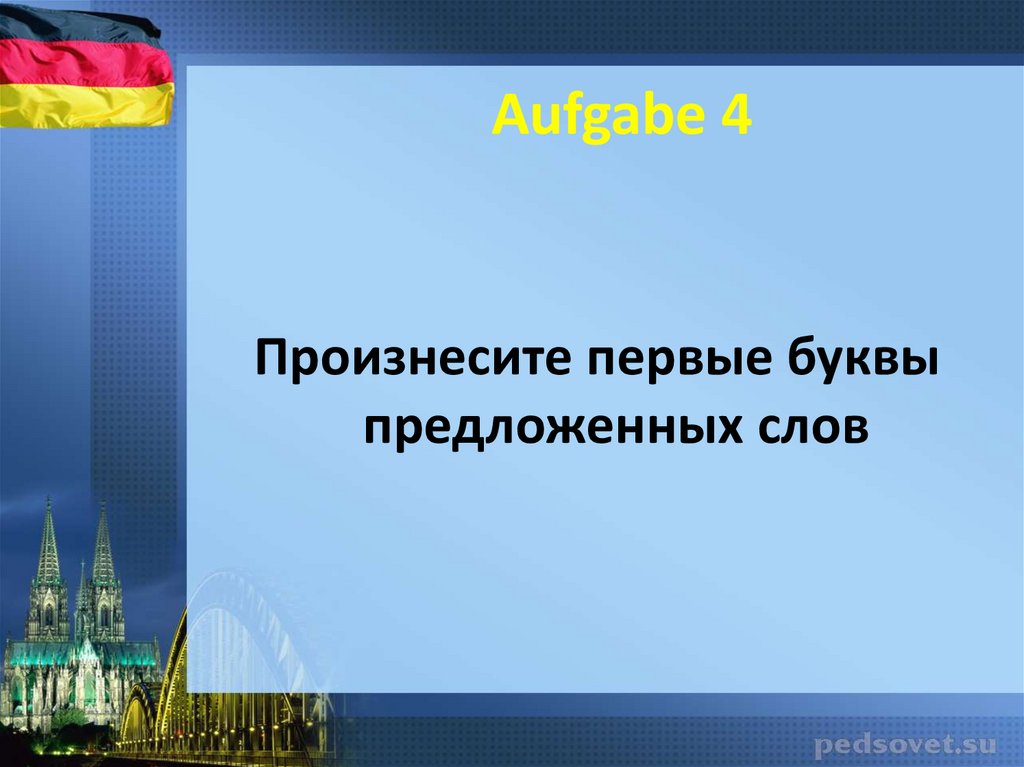 Aufgabe 4

Произнесите первые буквы предложенных слов

pedsovet.su